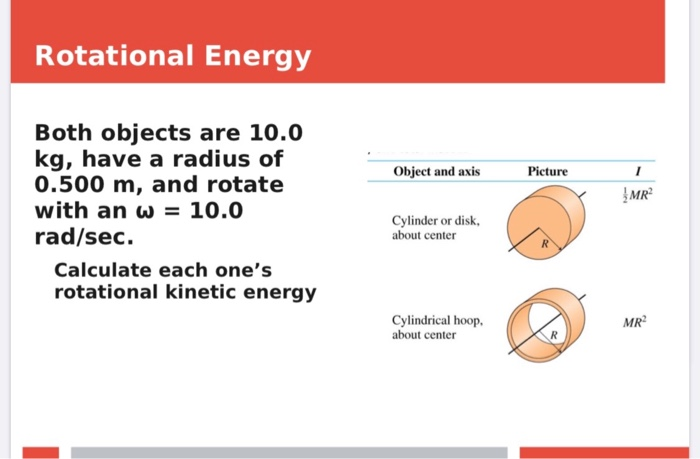 Rotational Energy

Both objects are 10.0 kg, have a radius of 0.500 m, and rotate with an ω = 10.0 rad/sec.

Calculate each one's rotational kinetic energy

| Object and axis | Picture | $I$ |
|---|---|---|
| Cylinder or disk, about center | $R$ | $\frac{1}{2}MR^2$ |
| Cylindrical hoop, about center | $R$ | $MR^2$ |